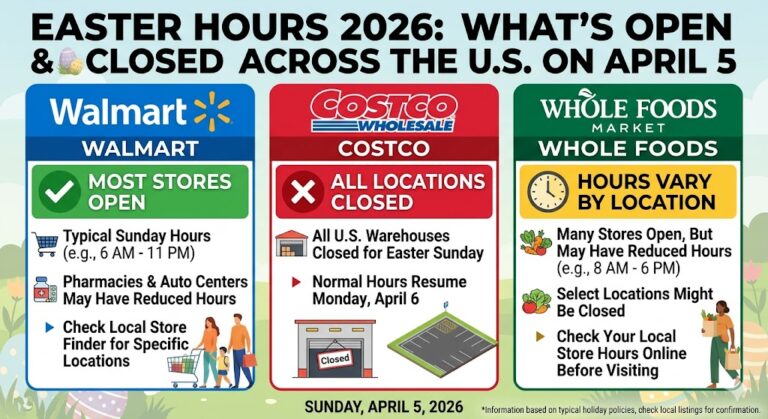 EASTER HOURS 2026: WHAT'S OPEN & CLOSED ACROSS THE U.S. ON APRIL 5

Walmart
WALMART
MOST STORES OPEN
Typical Sunday Hours (e.g., 6 AM - 11 PM)
Pharmacies & Auto Centers May Have Reduced Hours
Check Local Store Finder for Specific Locations

COSTCO WHOLESALE
COSTCO
ALL LOCATIONS CLOSED
All U.S. Warehouses Closed for Easter Sunday
Normal Hours Resume Monday, April 6
Closed

WHOLE FOODS MARKET
WHOLE FOODS
HOURS VARY BY LOCATION
Many Stores Open, But May Have Reduced Hours (e.g., 8 AM - 6 PM)
Select Locations Might Be Closed
Check Your Local Store Hours Online Before Visiting

SUNDAY, APRIL 5, 2026
*Information based on typical holiday policies, check local listings for confirmation.